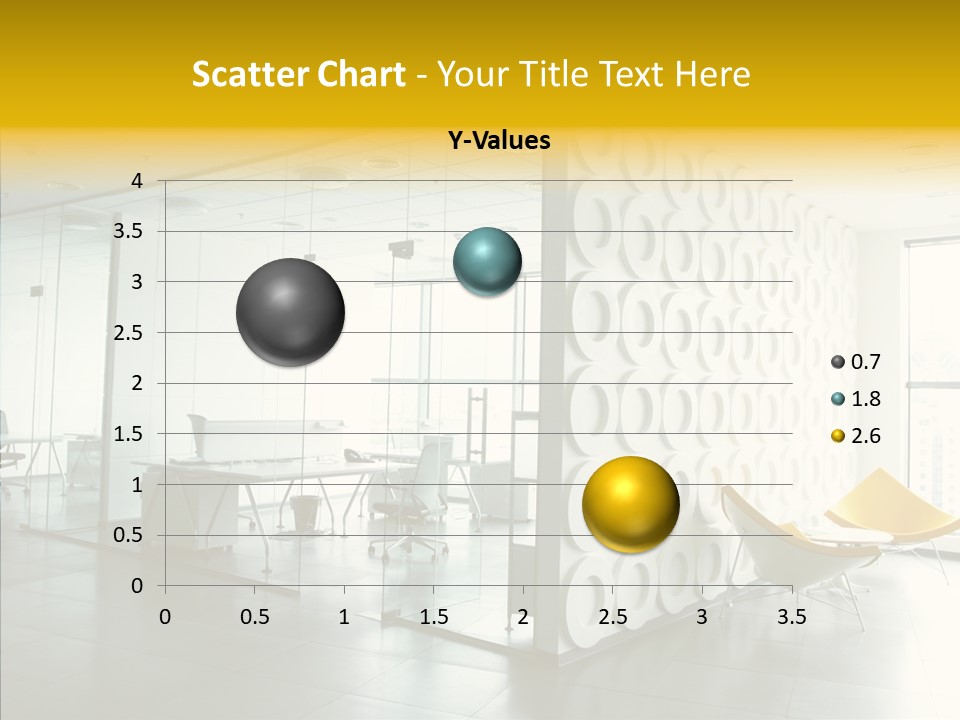 Scatter Chart - Your Title Text Here

Y-Values

4
3.5
3
2.5
2
1.5
1
0.5
0

0 0.5 1 1.5 2 2.5 3 3.5

0.7
1.8
2.6